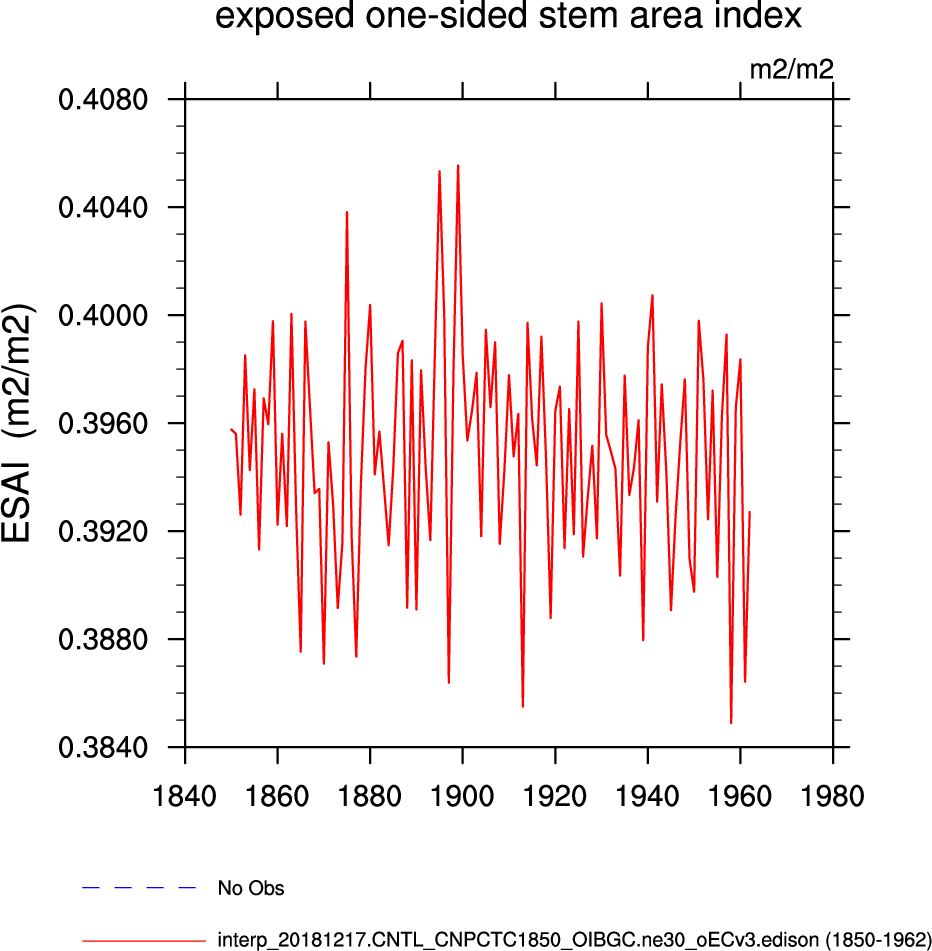 exposed one-sided stem area index

m2/m2

ESAI (m2/m2)

0.4080
0.4040
0.4000
0.3960
0.3920
0.3880
0.3840

1840 1860 1880 1900 1920 1940 1960 1980

No Obs

interp_20181217.CNTL_CNPCTC1850_OIBGC.ne30_oECv3.edison (1850-1962)